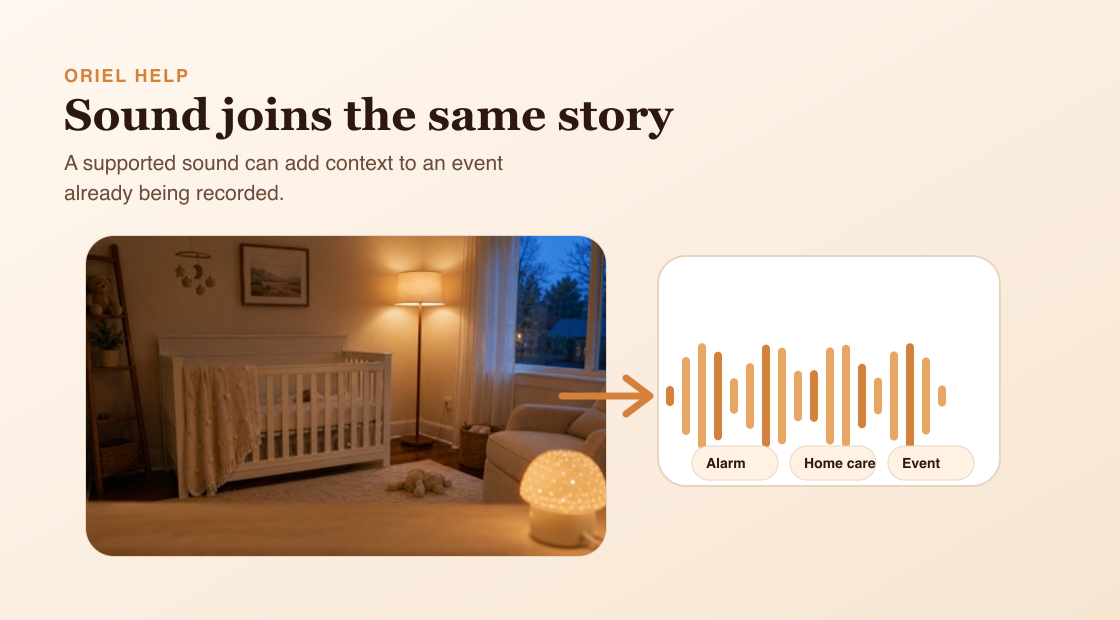 ORIEL HELP

Sound joins the same story

A supported sound can add context to an event already being recorded.

Alarm

Home care

Event